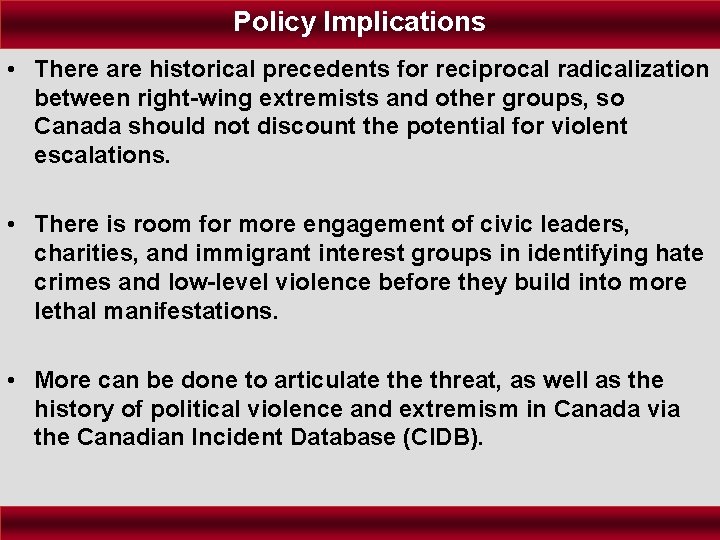 Policy Implications

• There are historical precedents for reciprocal radicalization between right-wing extremists and other groups, so Canada should not discount the potential for violent escalations.

• There is room for more engagement of civic leaders, charities, and immigrant interest groups in identifying hate crimes and low-level violence before they build into more lethal manifestations.

• More can be done to articulate the threat, as well as the history of political violence and extremism in Canada via the Canadian Incident Database (CIDB).